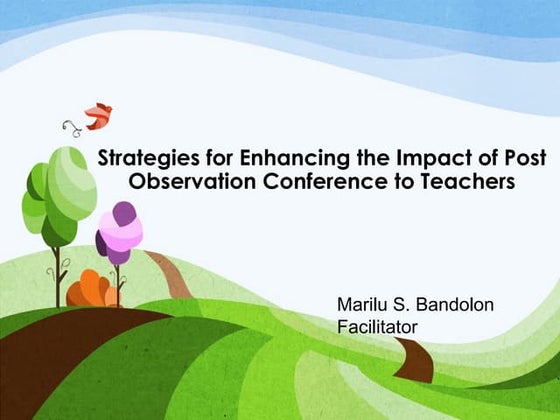 Strategies for Enhancing the Impact of Post Observation Conference to Teachers

Marilu S. Bandolon
Facilitator